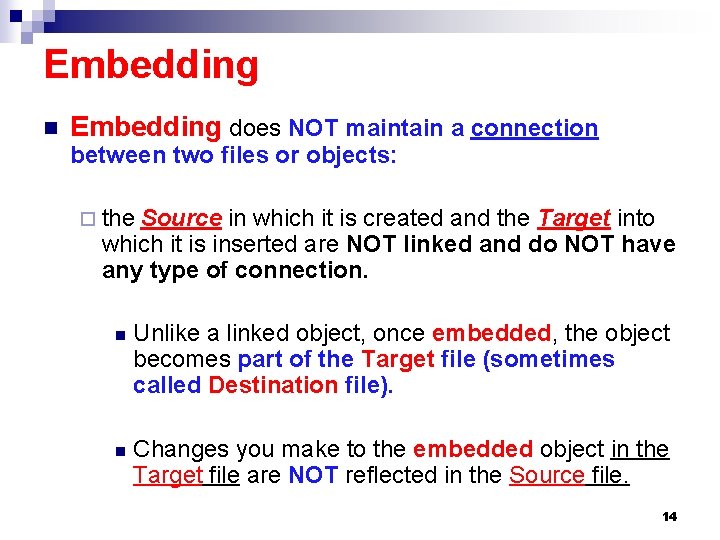 Embedding

Embedding does NOT maintain a connection between two files or objects:

the Source in which it is created and the Target into which it is inserted are NOT linked and do NOT have any type of connection.

Unlike a linked object, once embedded, the object becomes part of the Target file (sometimes called Destination file).

Changes you make to the embedded object in the Target file are NOT reflected in the Source file.

14